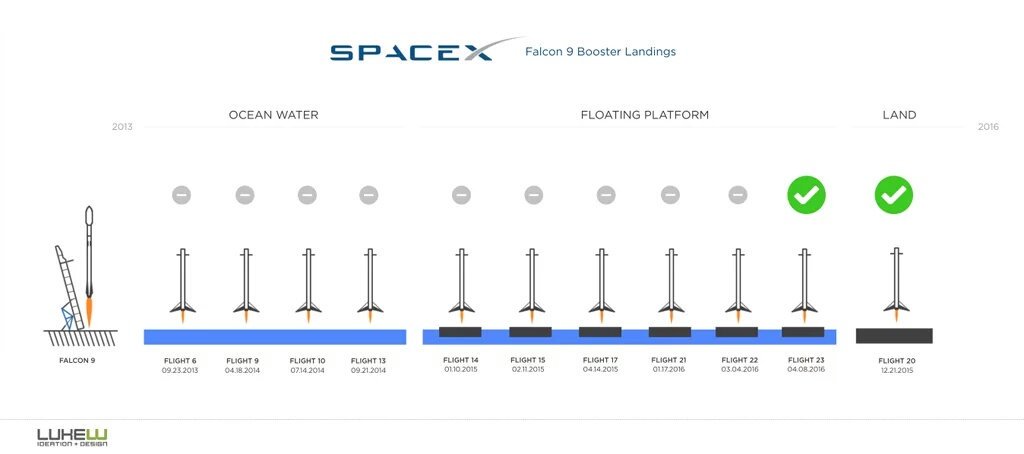 SPACEX Falcon 9 Booster Landings

2013

OCEAN WATER

FLOATING PLATFORM

LAND

2016

FALCON 9

FLIGHT 6
09.23.2013

FLIGHT 9
04.18.2014

FLIGHT 10
07.14.2014

FLIGHT 13
09.21.2014

FLIGHT 14
01.10.2015

FLIGHT 15
02.11.2015

FLIGHT 17
04.14.2015

FLIGHT 21
01.17.2016

FLIGHT 22
03.04.2016

FLIGHT 23
04.08.2016

FLIGHT 20
12.21.2015

LUKEW
IDEATION + DESIGN